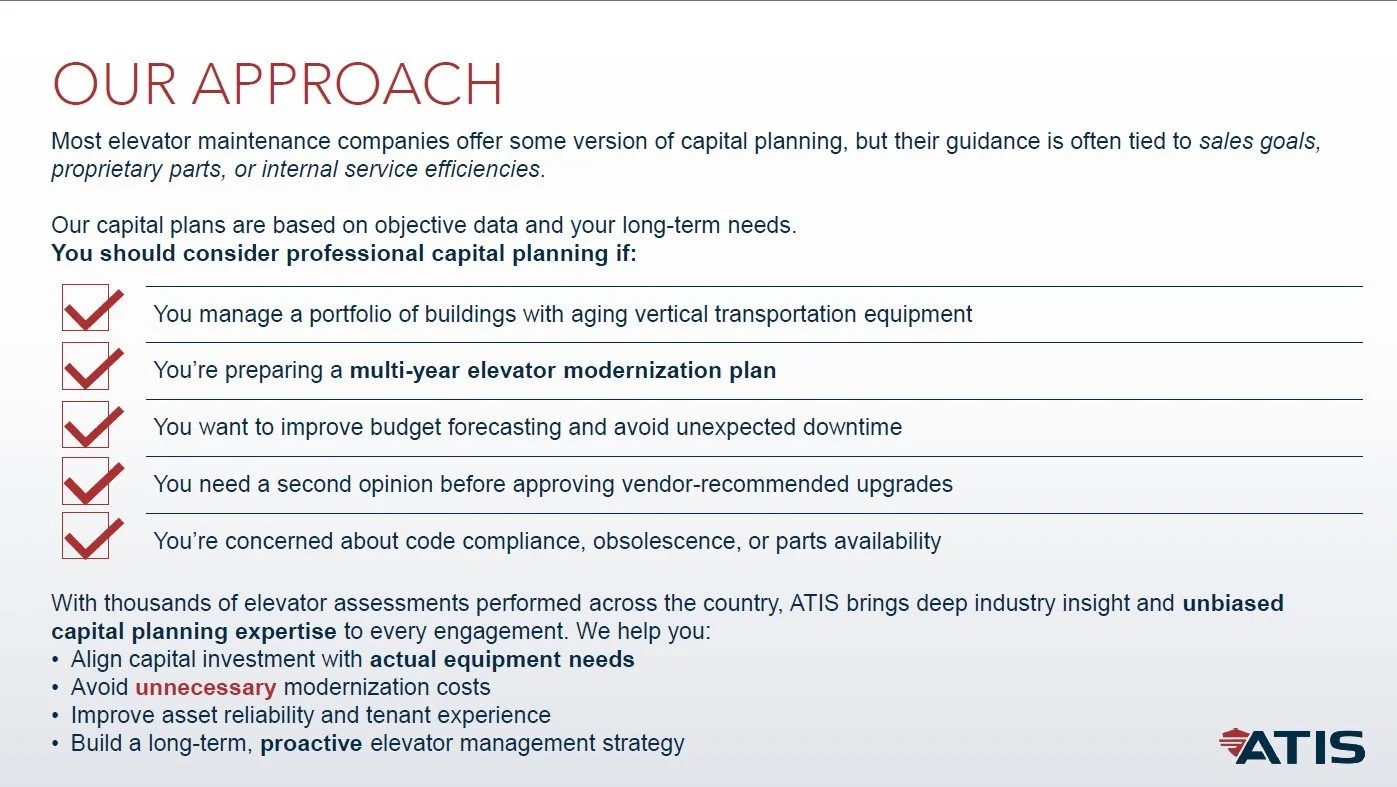 OUR APPROACH

Most elevator maintenance companies offer some version of capital planning, but their guidance is often tied to sales goals, proprietary parts, or internal service efficiencies.

Our capital plans are based on objective data and your long-term needs.
You should consider professional capital planning if:

You manage a portfolio of buildings with aging vertical transportation equipment

You're preparing a multi-year elevator modernization plan

You want to improve budget forecasting and avoid unexpected downtime

You need a second opinion before approving vendor-recommended upgrades

You're concerned about code compliance, obsolescence, or parts availability

With thousands of elevator assessments performed across the country, ATIS brings deep industry insight and unbiased capital planning expertise to every engagement. We help you:
• Align capital investment with actual equipment needs
• Avoid unnecessary modernization costs
• Improve asset reliability and tenant experience
• Build a long-term, proactive elevator management strategy

ATIS